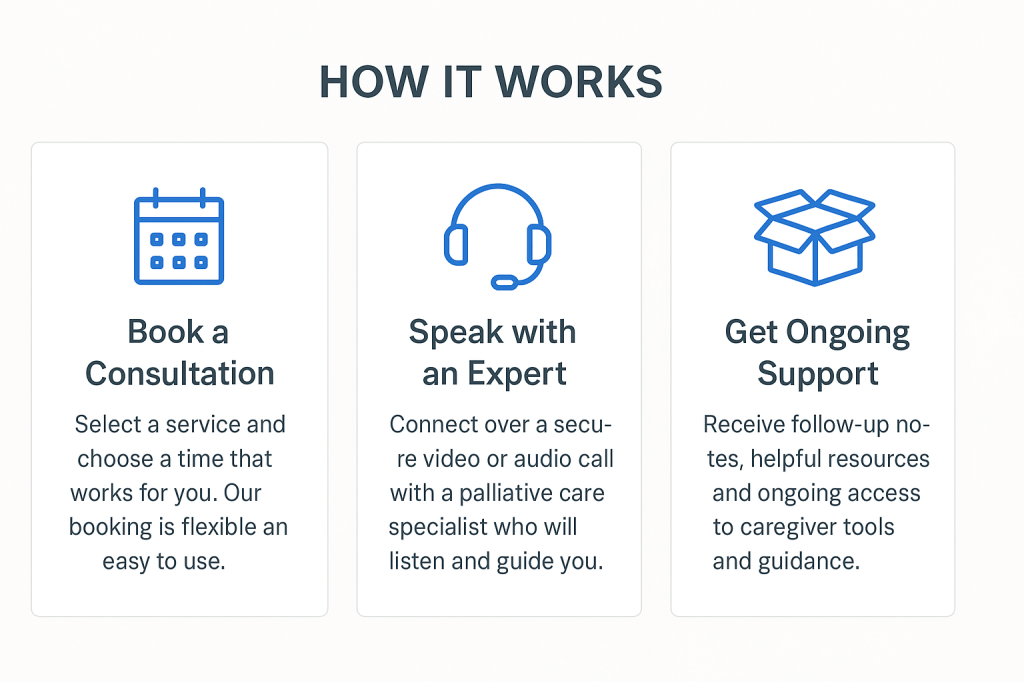 HOW IT WORKS

Book a Consultation

Select a service and choose a time that works for you. Our booking is flexible an easy to use.

Speak with an Expert

Connect over a secure video or audio call with a palliative care specialist who will listen and guide you.

Get Ongoing Support

Receive follow-up notes, helpful resources and ongoing access to caregiver tools and guidance.